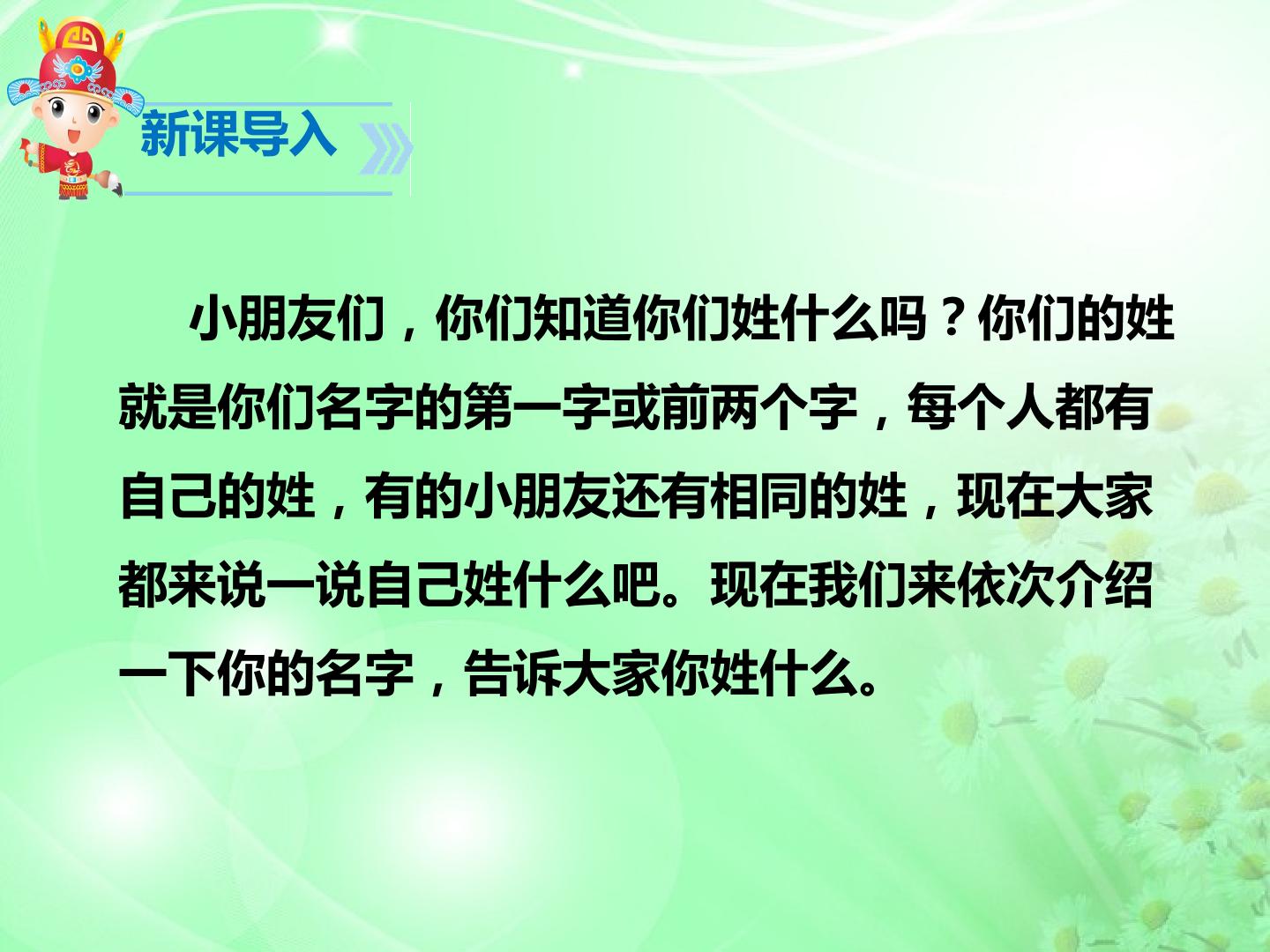 新课导入

小朋友们，你们知道你们姓什么吗？你们的姓就是你们名字的第一字或前两个字，每个人都有自己的姓，有的小朋友还有相同的姓，现在大家都来说一说自己姓什么吧。现在我们来依次介绍一下你的名字，告诉大家你姓什么。